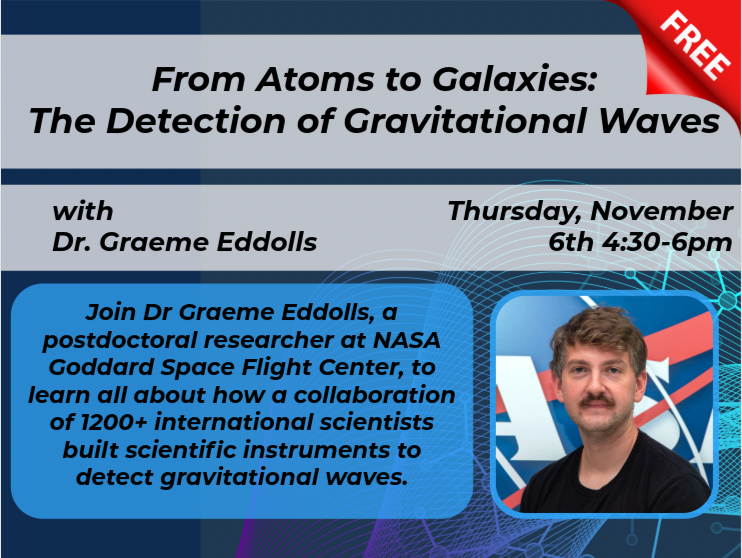 FREE

From Atoms to Galaxies:
The Detection of Gravitational Waves

with
Dr. Graeme Eddolls

Thursday, November
6th 4:30-6pm

Join Dr Graeme Eddolls, a postdoctoral researcher at NASA Goddard Space Flight Center, to learn all about how a collaboration of 1200+ international scientists built scientific instruments to detect gravitational waves.